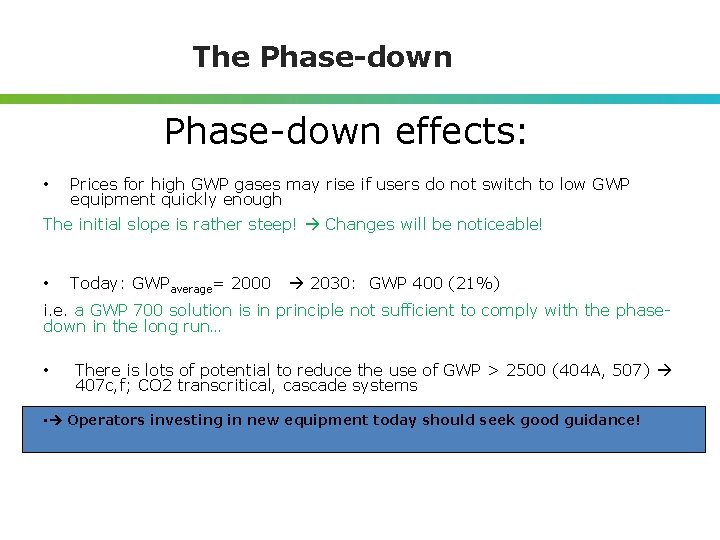 The Phase-down

Phase-down effects:

• Prices for high GWP gases may rise if users do not switch to low GWP equipment quickly enough

The initial slope is rather steep! → Changes will be noticeable!

• Today: $GWP_{average}$= 2000 → 2030: GWP 400 (21%)

i.e. a GWP 700 solution is in principle not sufficient to comply with the phase-down in the long run…

• There is lots of potential to reduce the use of GWP > 2500 (404A, 507) → 407c,f; CO2 transcritical, cascade systems

•→ Operators investing in new equipment today should seek good guidance!